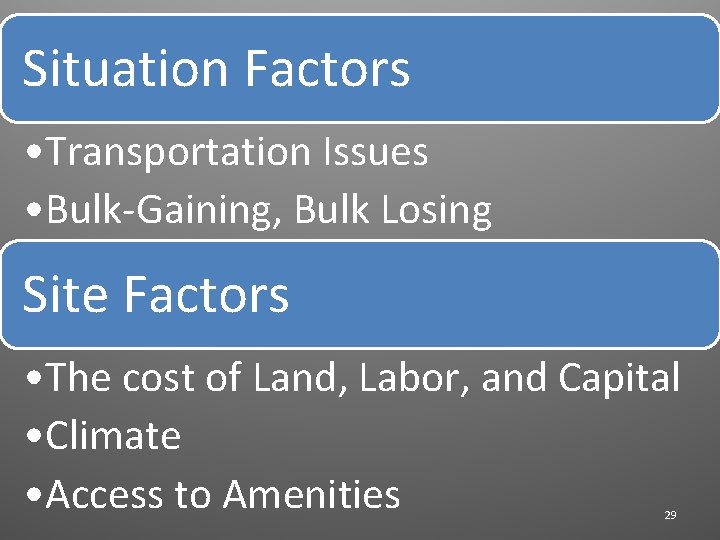 Situation Factors

•Transportation Issues
•Bulk-Gaining, Bulk Losing

Site Factors

•The cost of Land, Labor, and Capital
•Climate
•Access to Amenities

29